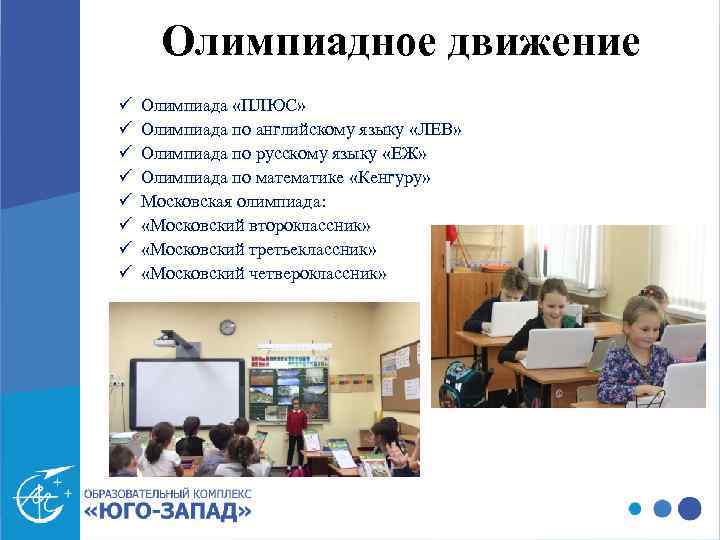 Олимпиадное движение

✓ Олимпиада «ПЛЮС»
✓ Олимпиада по английскому языку «ЛЕВ»
✓ Олимпиада по русскому языку «ЕЖ»
✓ Олимпиада по математике «Кенгуру»
✓ Московская олимпиада:
✓ «Московский второклассник»
✓ «Московский третьеклассник»
✓ «Московский четвероклассник»

ОБРАЗОВАТЕЛЬНЫЙ КОМПЛЕКС
«ЮГО-ЗАПАД»